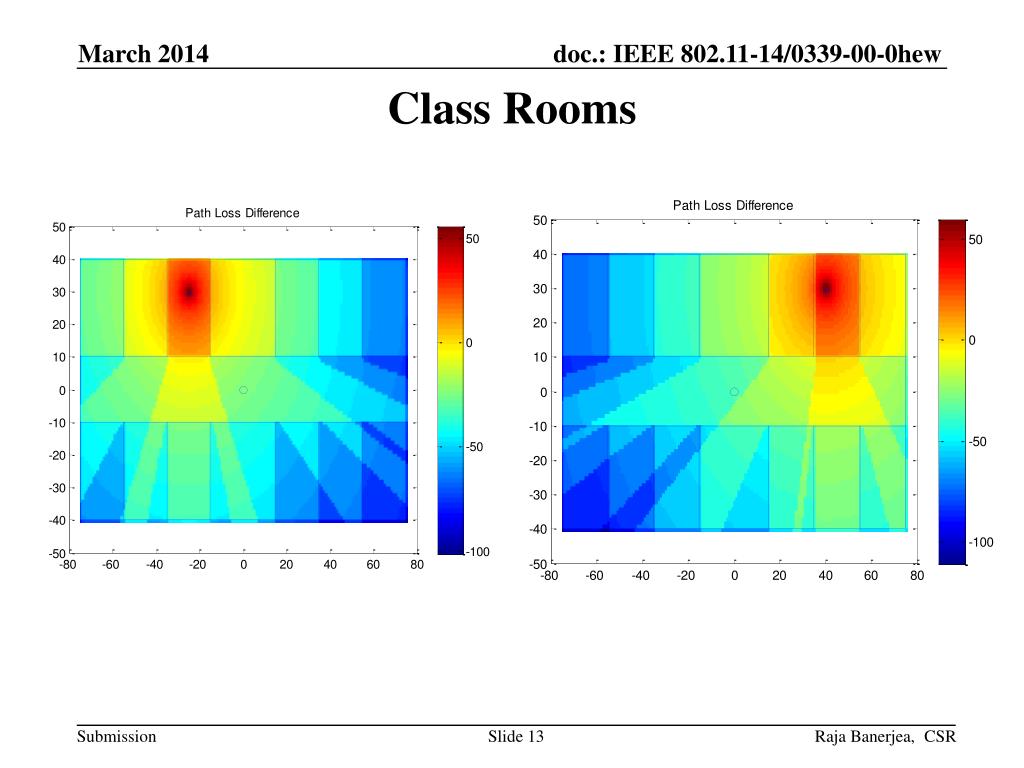 March 2014

doc.: IEEE 802.11-14/0339-00-0hew

Class Rooms

Path Loss Difference

50
40
30
20
10
0
-10
-20
-30
-40
-50

-80 -60 -40 -20 0 20 40 60 80

50
0
-50
-100

Path Loss Difference

50
40
30
20
10
0
-10
-20
-30
-40
-50

-80 -60 -40 -20 0 20 40 60 80

50
0
-50
-100

Submission

Slide 13

Raja Banerjea, CSR